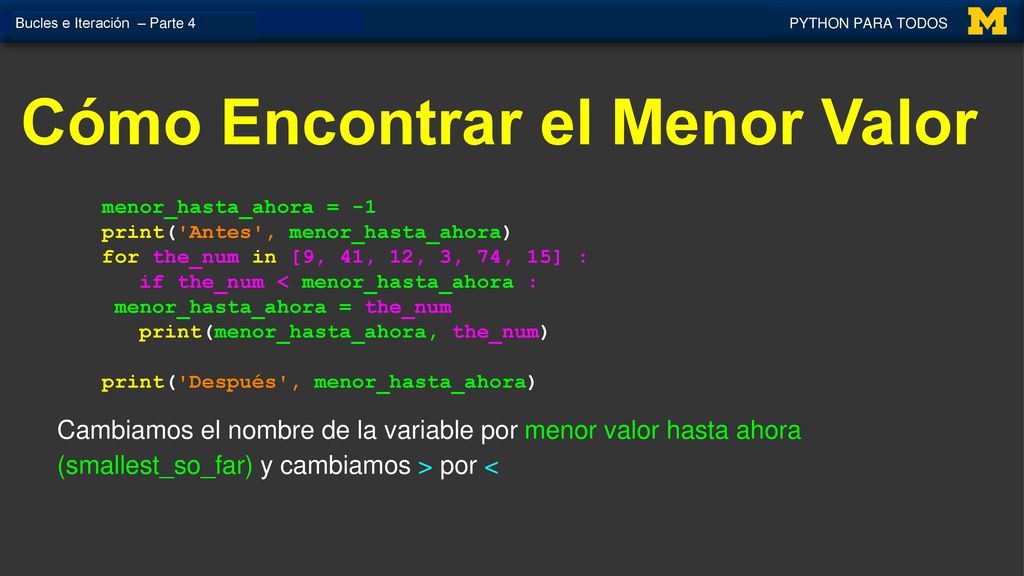 Bucles e Iteración – Parte 4

PYTHON PARA TODOS

M

Cómo Encontrar el Menor Valor

menor_hasta_ahora = -1
print('Antes', menor_hasta_ahora)
for the_num in [9, 41, 12, 3, 74, 15] :
   if the_num < menor_hasta_ahora :
  menor_hasta_ahora = the_num
   print(menor_hasta_ahora, the_num)

print('Después', menor_hasta_ahora)

Cambiamos el nombre de la variable por menor valor hasta ahora (smallest_so_far) y cambiamos > por <